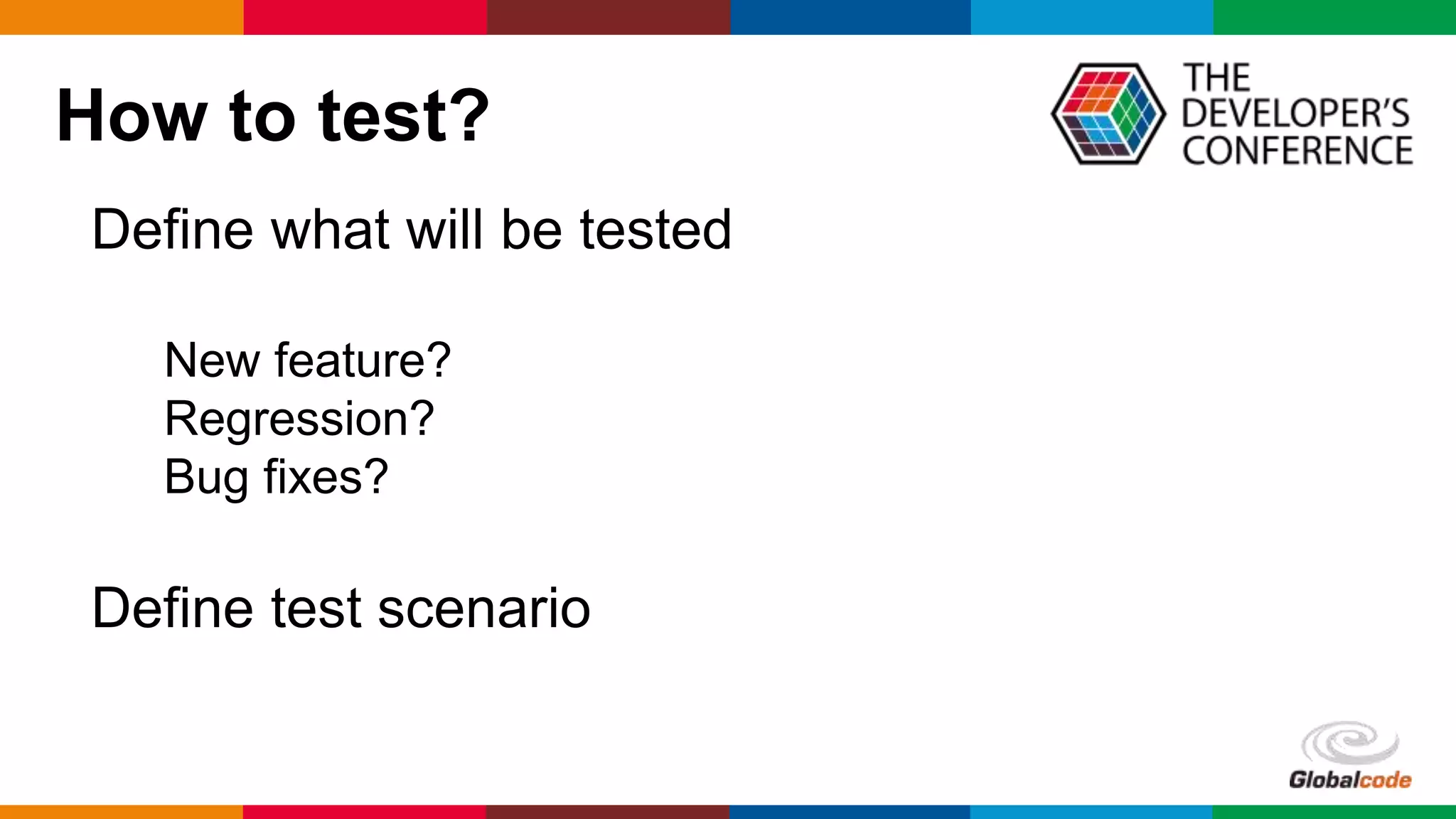 How to test?

THE DEVELOPER'S CONFERENCE

Define what will be tested

New feature?
Regression?
Bug fixes?

Define test scenario

Globalcode